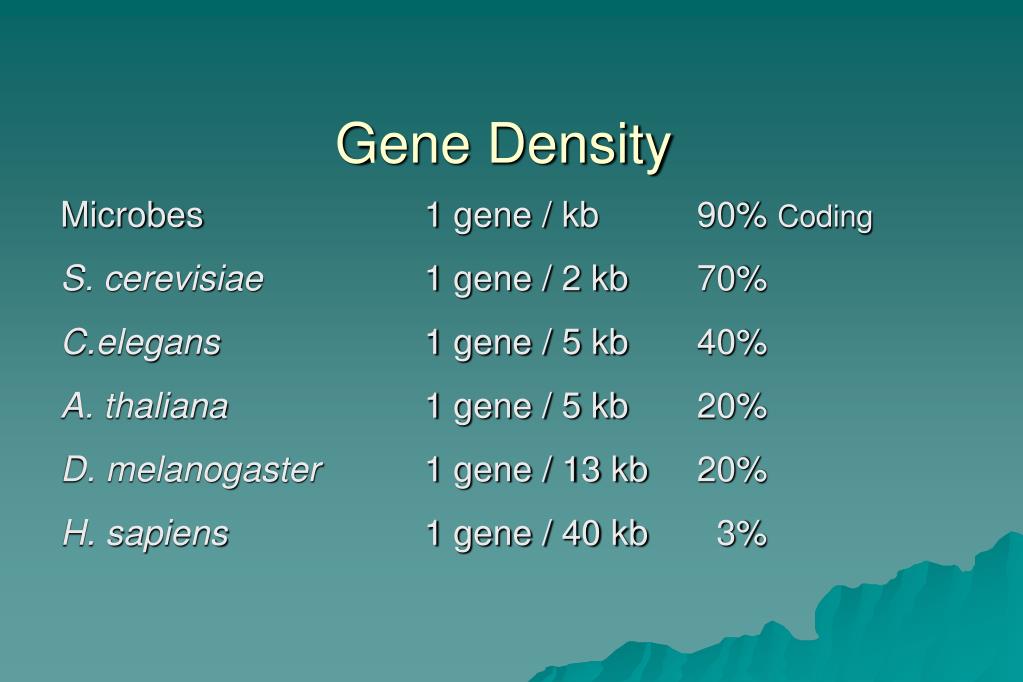 Gene Density

| | | |
|---|---|---|
| Microbes | 1 gene / kb | 90% Coding |
| S. cerevisiae | 1 gene / 2 kb | 70% |
| C.elegans | 1 gene / 5 kb | 40% |
| A. thaliana | 1 gene / 5 kb | 20% |
| D. melanogaster | 1 gene / 13 kb | 20% |
| H. sapiens | 1 gene / 40 kb | 3% |